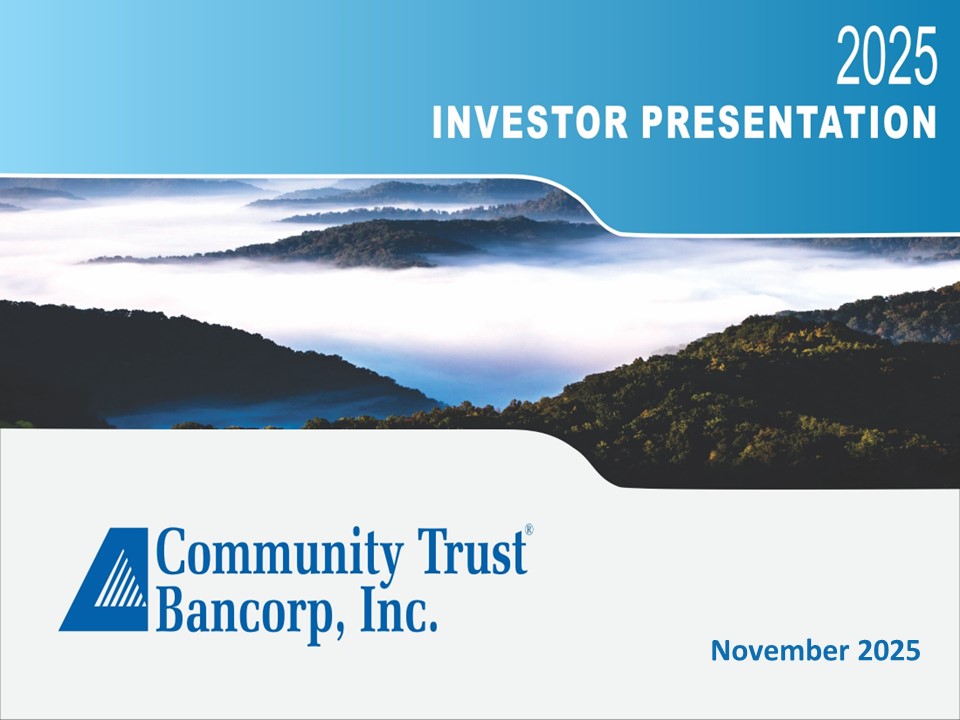 2025
INVESTOR PRESENTATION

Community Trust®
Bancorp, Inc.

November 2025